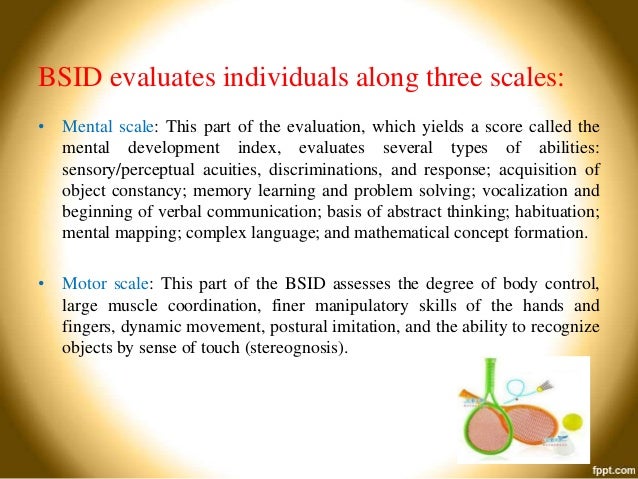 BSID evaluates individuals along three scales:

• Mental scale: This part of the evaluation, which yields a score called the mental development index, evaluates several types of abilities: sensory/perceptual acuities, discriminations, and response; acquisition of object constancy; memory learning and problem solving; vocalization and beginning of verbal communication; basis of abstract thinking; habituation; mental mapping; complex language; and mathematical concept formation.

• Motor scale: This part of the BSID assesses the degree of body control, large muscle coordination, finer manipulatory skills of the hands and fingers, dynamic movement, postural imitation, and the ability to recognize objects by sense of touch (stereognosis).

fppt.com